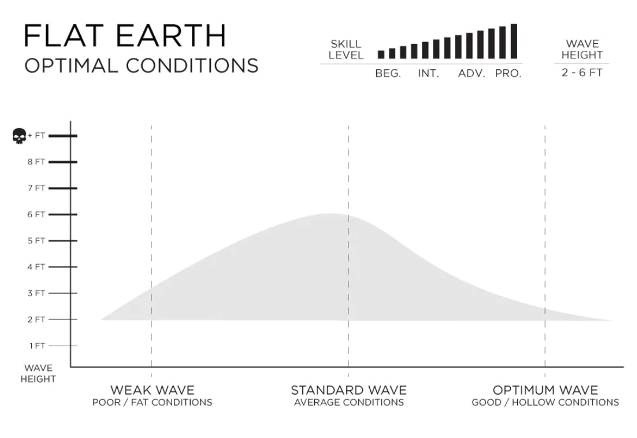 FLAT EARTH
OPTIMAL CONDITIONS

SKILL LEVEL
BEG. INT. ADV. PRO.

WAVE HEIGHT
2 - 6 FT

+ FT
8 FT
7 FT
6 FT
5 FT
4 FT
3 FT
2 FT
1 FT
WAVE HEIGHT

WEAK WAVE
POOR / FAT CONDITIONS

STANDARD WAVE
AVERAGE CONDITIONS

OPTIMUM WAVE
GOOD / HOLLOW CONDITIONS